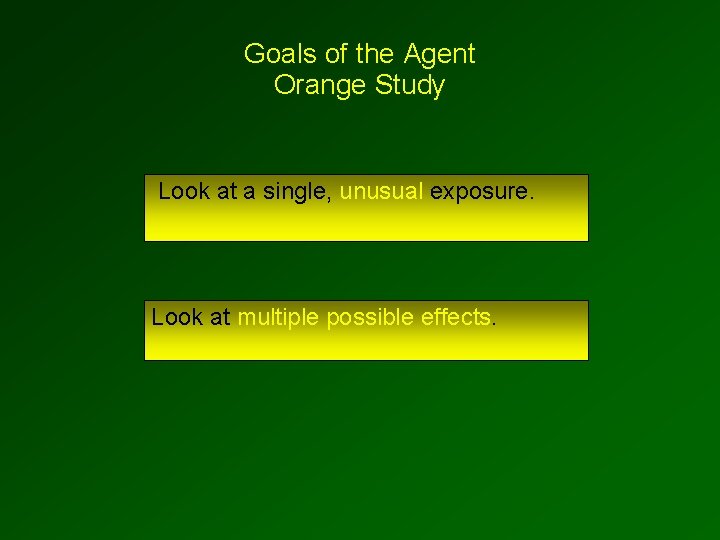 Goals of the Agent Orange Study

Look at a single, unusual exposure.

Look at multiple possible effects.